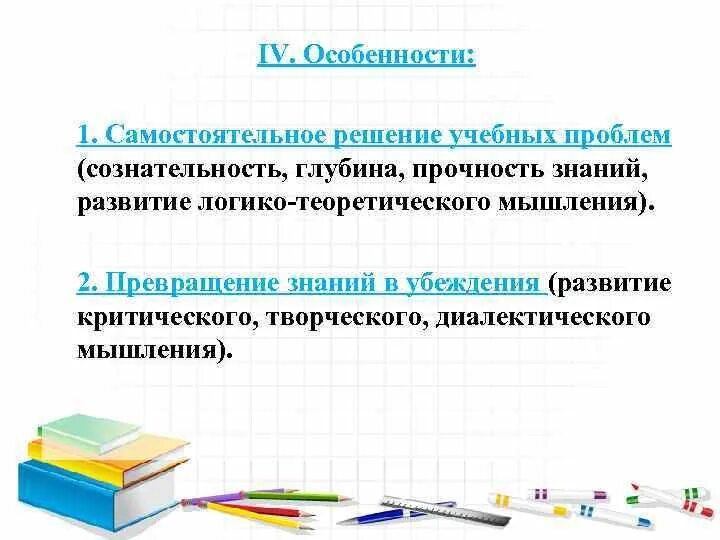 IV. Особенности:

1. Самостоятельное решение учебных проблем (сознательность, глубина, прочность знаний, развитие логико-теоретического мышления).

2. Превращение знаний в убеждения (развитие критического, творческого, диалектического мышления).